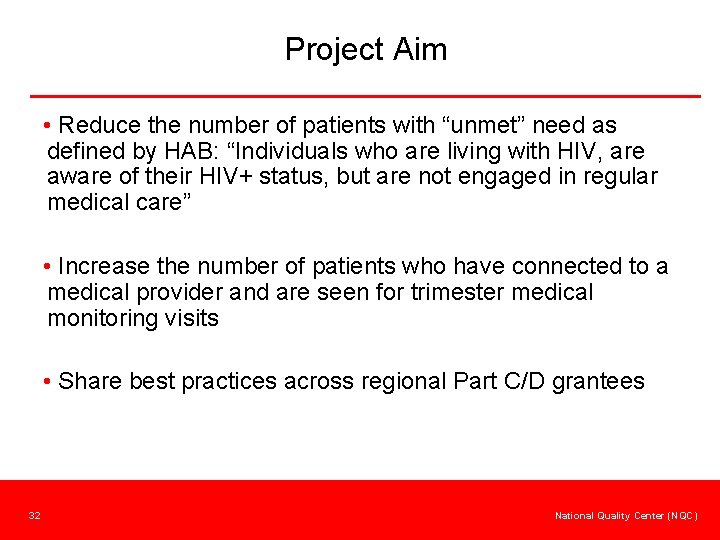 Project Aim

• Reduce the number of patients with “unmet” need as defined by HAB: “Individuals who are living with HIV, are aware of their HIV+ status, but are not engaged in regular medical care”

• Increase the number of patients who have connected to a medical provider and are seen for trimester medical monitoring visits

• Share best practices across regional Part C/D grantees

32

National Quality Center (NQC)